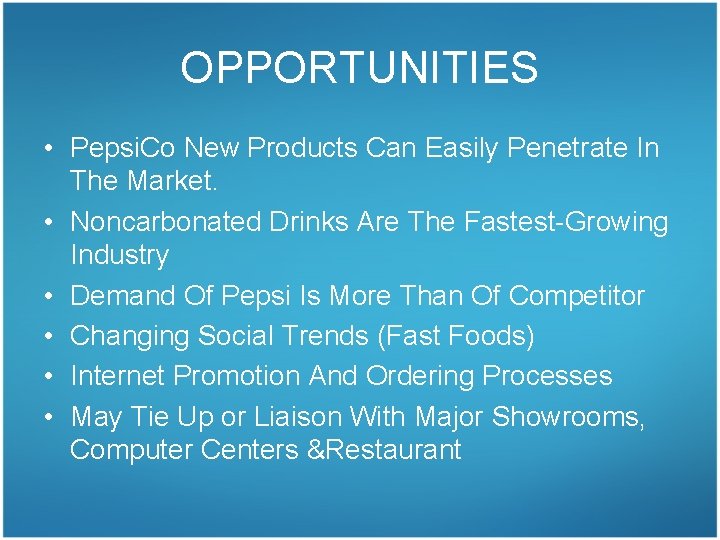 OPPORTUNITIES

• PepsiCo New Products Can Easily Penetrate In The Market.
• Noncarbonated Drinks Are The Fastest-Growing Industry
• Demand Of Pepsi Is More Than Of Competitor
• Changing Social Trends (Fast Foods)
• Internet Promotion And Ordering Processes
• May Tie Up or Liaison With Major Showrooms, Computer Centers &Restaurant